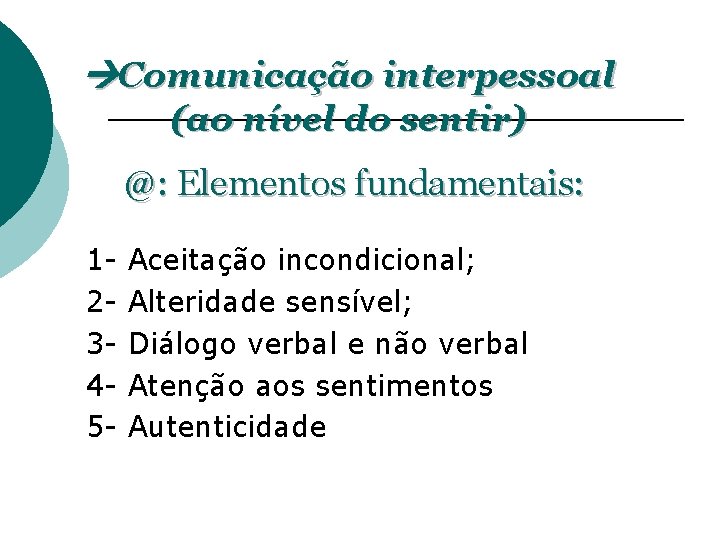 →Comunicação interpessoal (ao nível do sentir)

@: Elementos fundamentais:

1- Aceitação incondicional;
2- Alteridade sensível;
3- Diálogo verbal e não verbal
4- Atenção aos sentimentos
5- Autenticidade